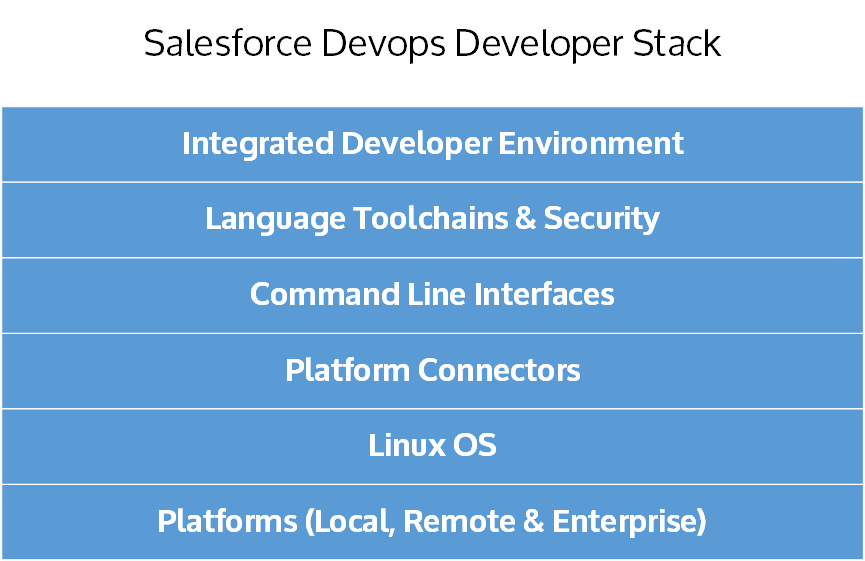 Salesforce Devops Developer Stack

Integrated Developer Environment

Language Toolchains & Security

Command Line Interfaces

Platform Connectors

Linux OS

Platforms (Local, Remote & Enterprise)